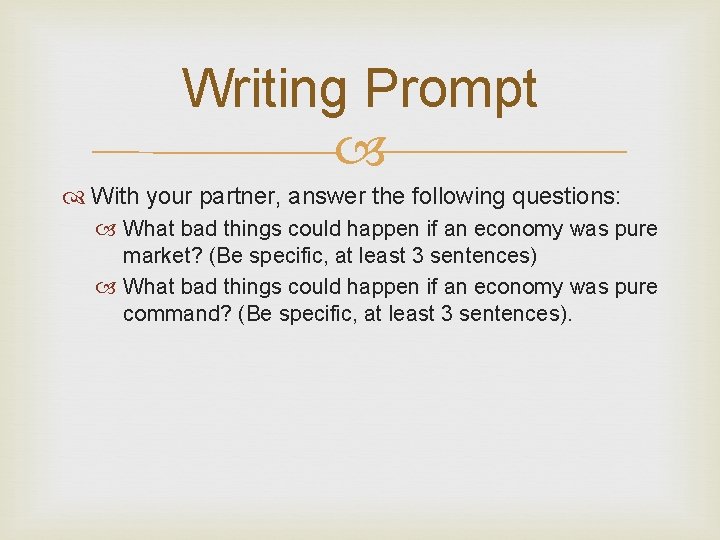 Writing Prompt

With your partner, answer the following questions:

What bad things could happen if an economy was pure market? (Be specific, at least 3 sentences)

What bad things could happen if an economy was pure command? (Be specific, at least 3 sentences).